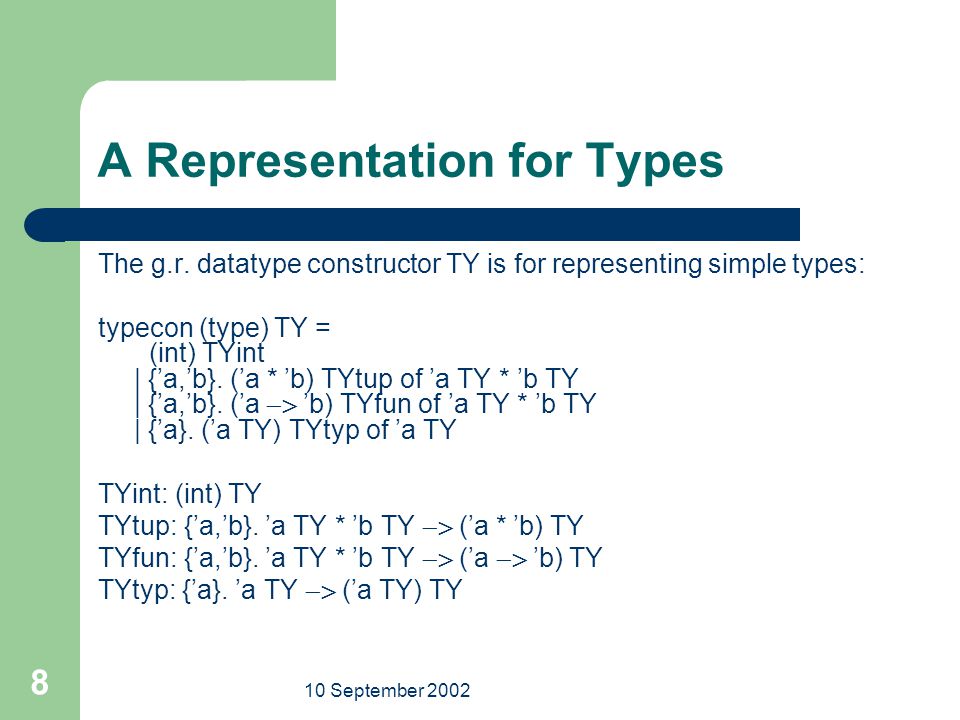 A Representation for Types

The g.r. datatype constructor TY is for representing simple types:

typecon (type) TY =
(int) TYint
| {’a,’b}. (’a * ’b) TYtup of ’a TY * ’b TY
| {’a,’b}. (’a –> ’b) TYfun of ’a TY * ’b TY
| {’a}. (’a TY) TYtyp of ’a TY

TYint: (int) TY
TYtup: {’a,’b}. ’a TY * ’b TY –> (’a * ’b) TY
TYfun: {’a,’b}. ’a TY * ’b TY –> (’a –> ’b) TY
TYtyp: {’a}. ’a TY –> (’a TY) TY

8

10 September 2002